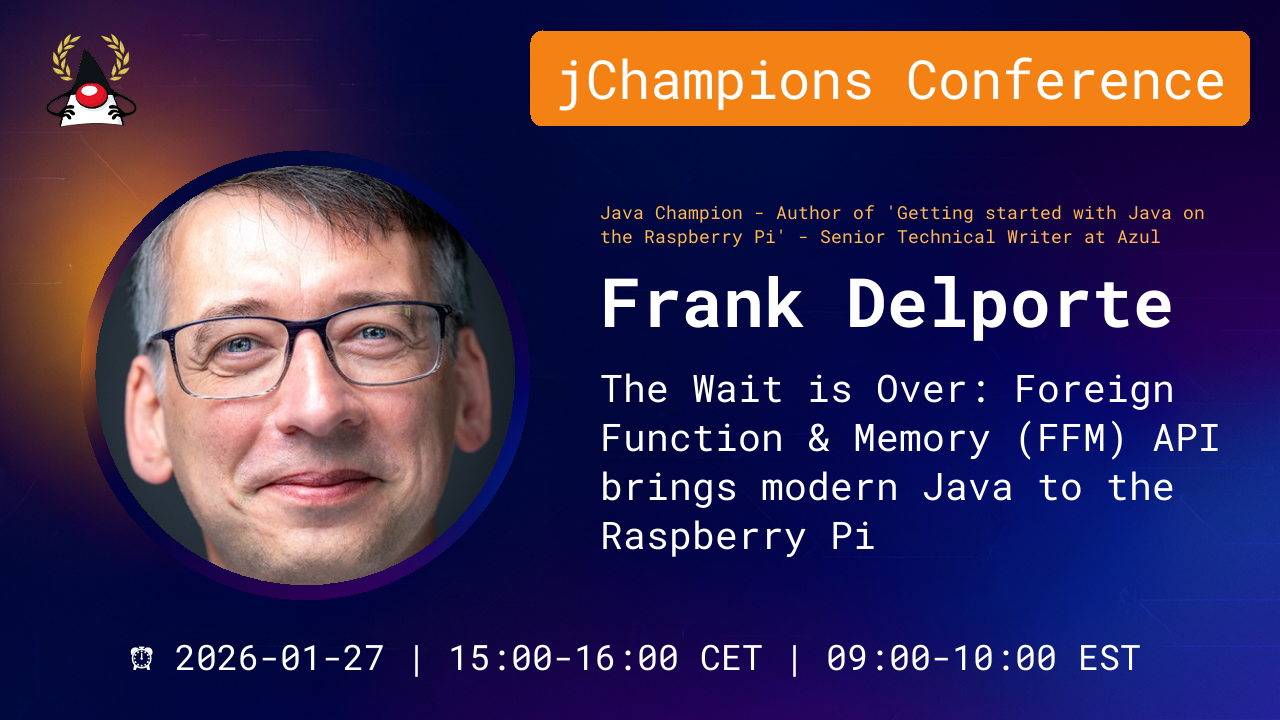 jChampions Conference

Java Champion - Author of 'Getting started with Java on the Raspberry Pi' - Senior Technical Writer at Azul

Frank Delporte

The Wait is Over: Foreign Function & Memory (FFM) API brings modern Java to the Raspberry Pi

⏰ 2026-01-27 | 15:00-16:00 CET | 09:00-10:00 EST